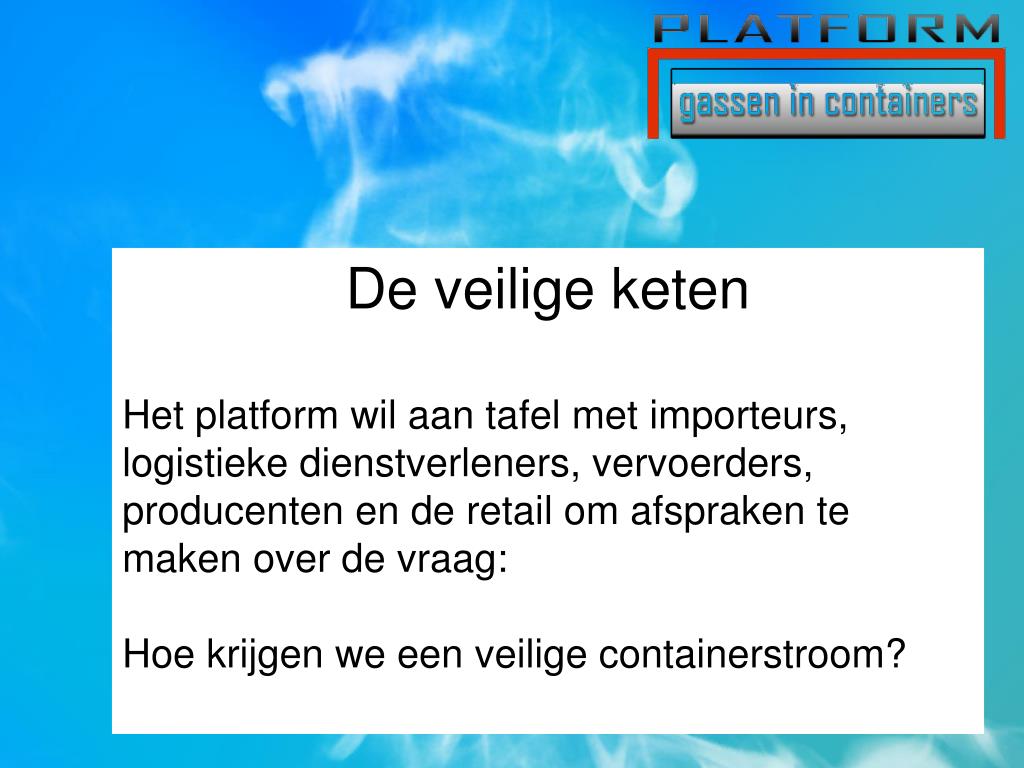 PLATFORM
gassen in containers

De veilige keten

Het platform wil aan tafel met importeurs, logistieke dienstverleners, vervoerders, producenten en de retail om afspraken te maken over de vraag:

Hoe krijgen we een veilige containerstroom?